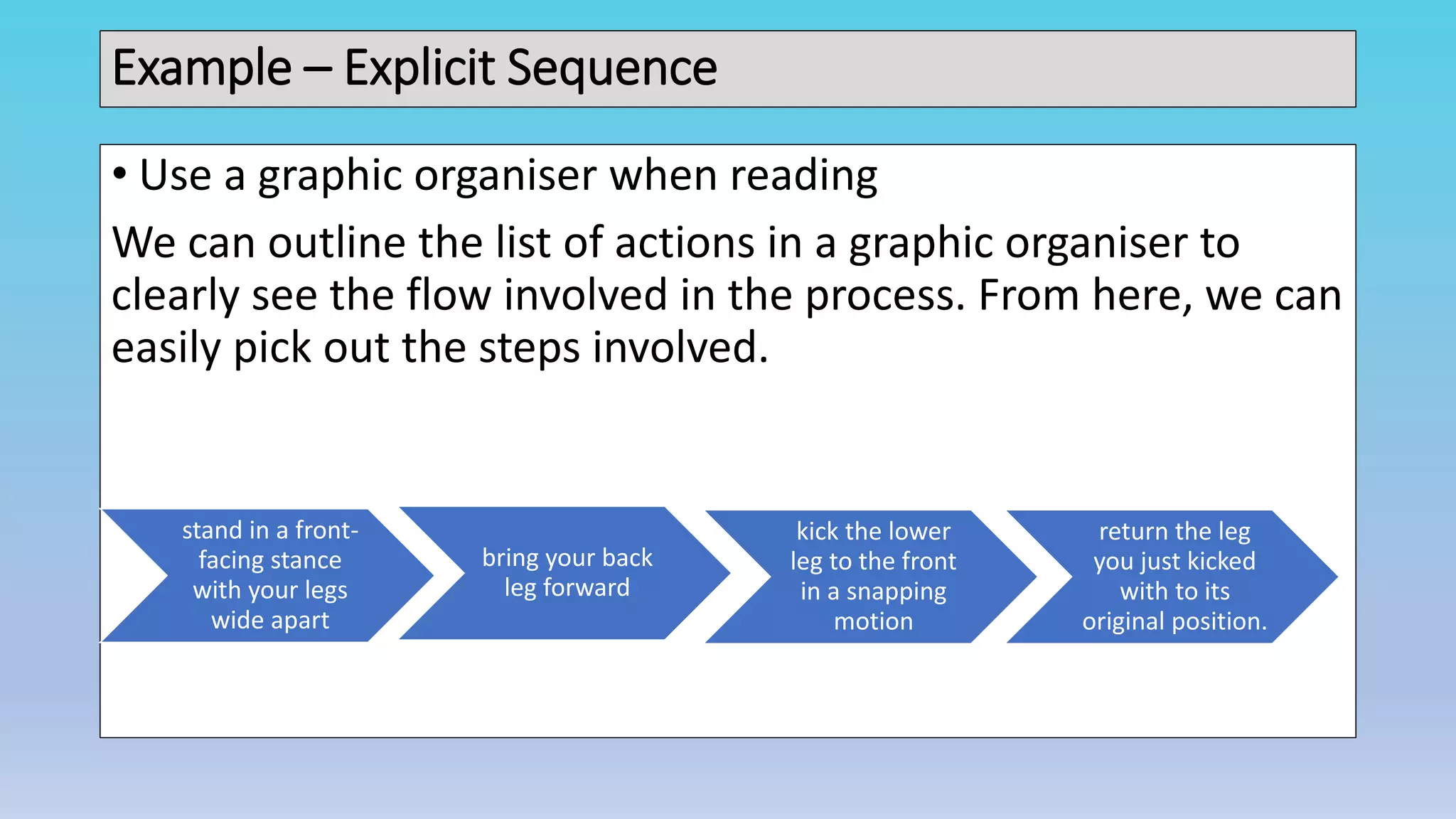 Example – Explicit Sequence

• Use a graphic organiser when reading

We can outline the list of actions in a graphic organiser to clearly see the flow involved in the process. From here, we can easily pick out the steps involved.

stand in a front-facing stance with your legs wide apart

bring your back leg forward

kick the lower leg to the front in a snapping motion

return the leg you just kicked with to its original position.